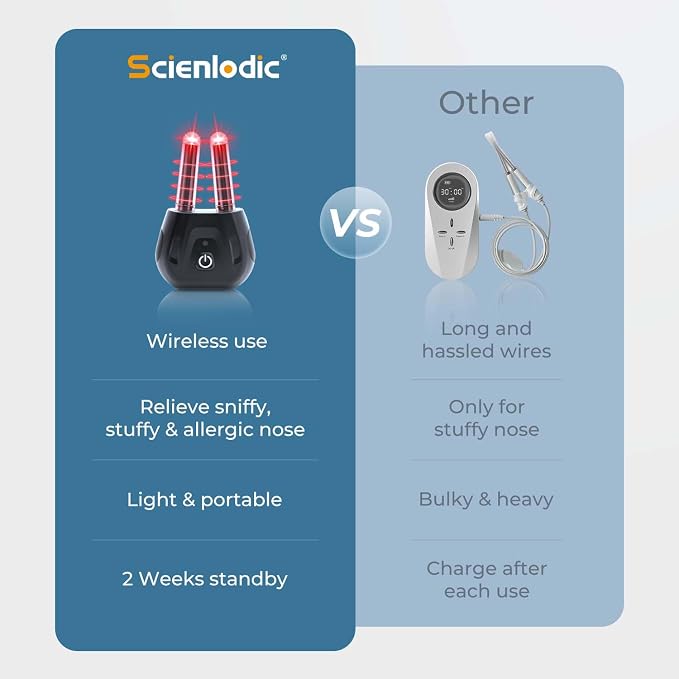 Scienlodic®

Wireless use

Relieve sniffy, stuffy & allergic nose

Light & portable

2 Weeks standby

VS

Other

30:00

Long and hassled wires

Only for stuffy nose

Bulky & heavy

Charge after each use